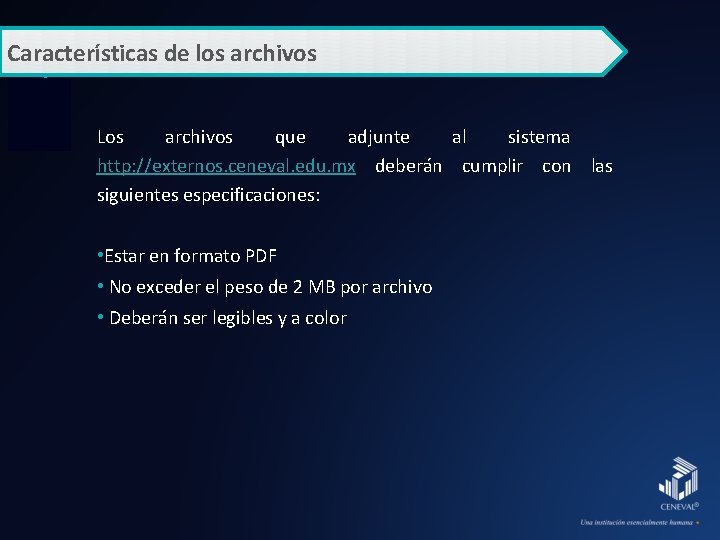 Características de los archivos

Los archivos que adjunte al sistema http://externos.ceneval.edu.mx deberán cumplir con las siguientes especificaciones:

•Estar en formato PDF
• No exceder el peso de 2 MB por archivo
• Deberán ser legibles y a color

CENEVAL®
Una institución esencialmente humana